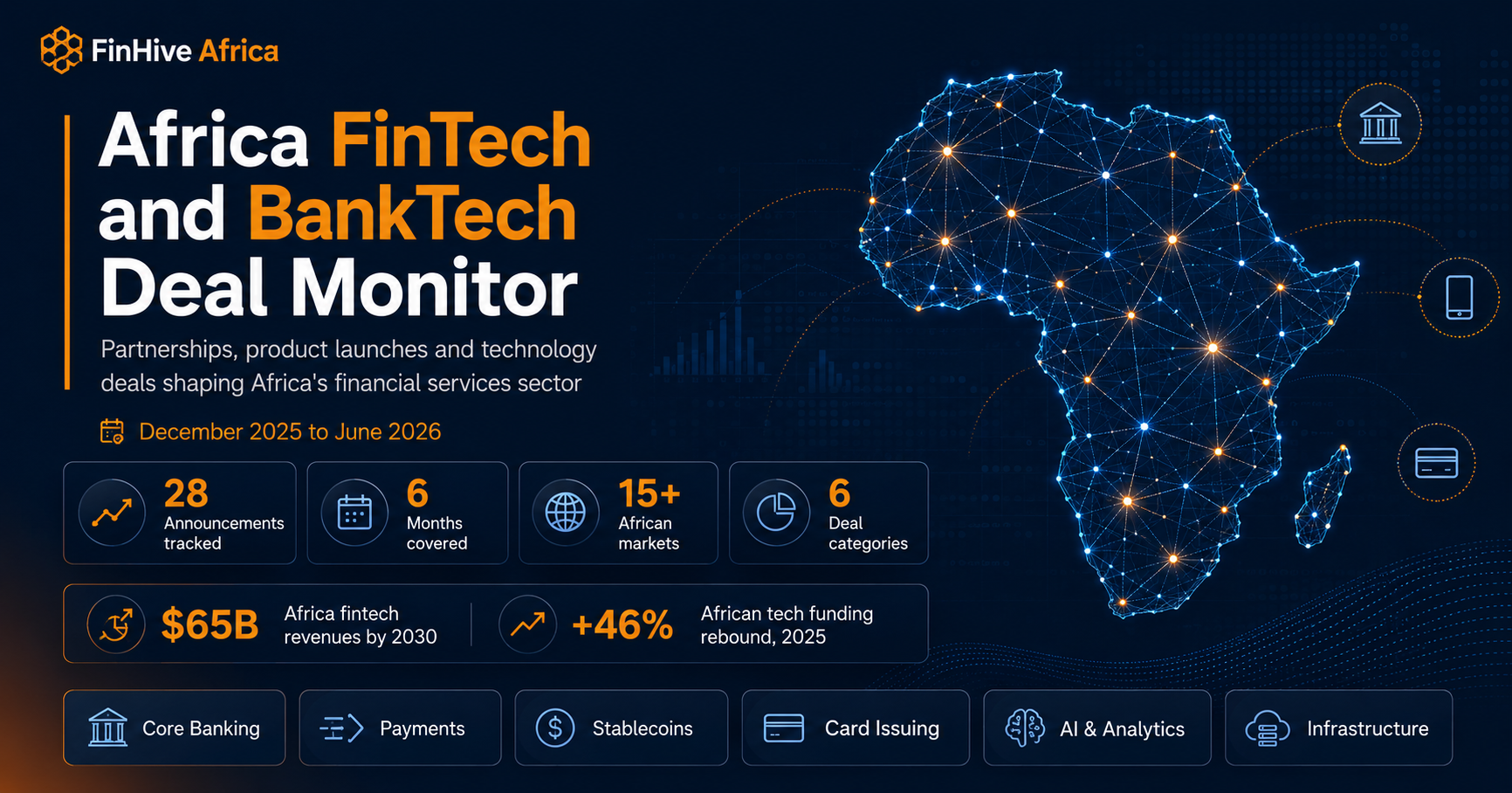 FinHive Africa

Africa FinTech and BankTech Deal Monitor

Partnerships, product launches and technology deals shaping Africa's financial services sector

December 2025 to June 2026

28 Announcements tracked

6 Months covered

15+ African markets

6 Deal categories

$65B Africa fintech revenues by 2030

+46% African tech funding rebound, 2025

Core Banking

Payments

Stablecoins

Card Issuing

AI & Analytics

Infrastructure